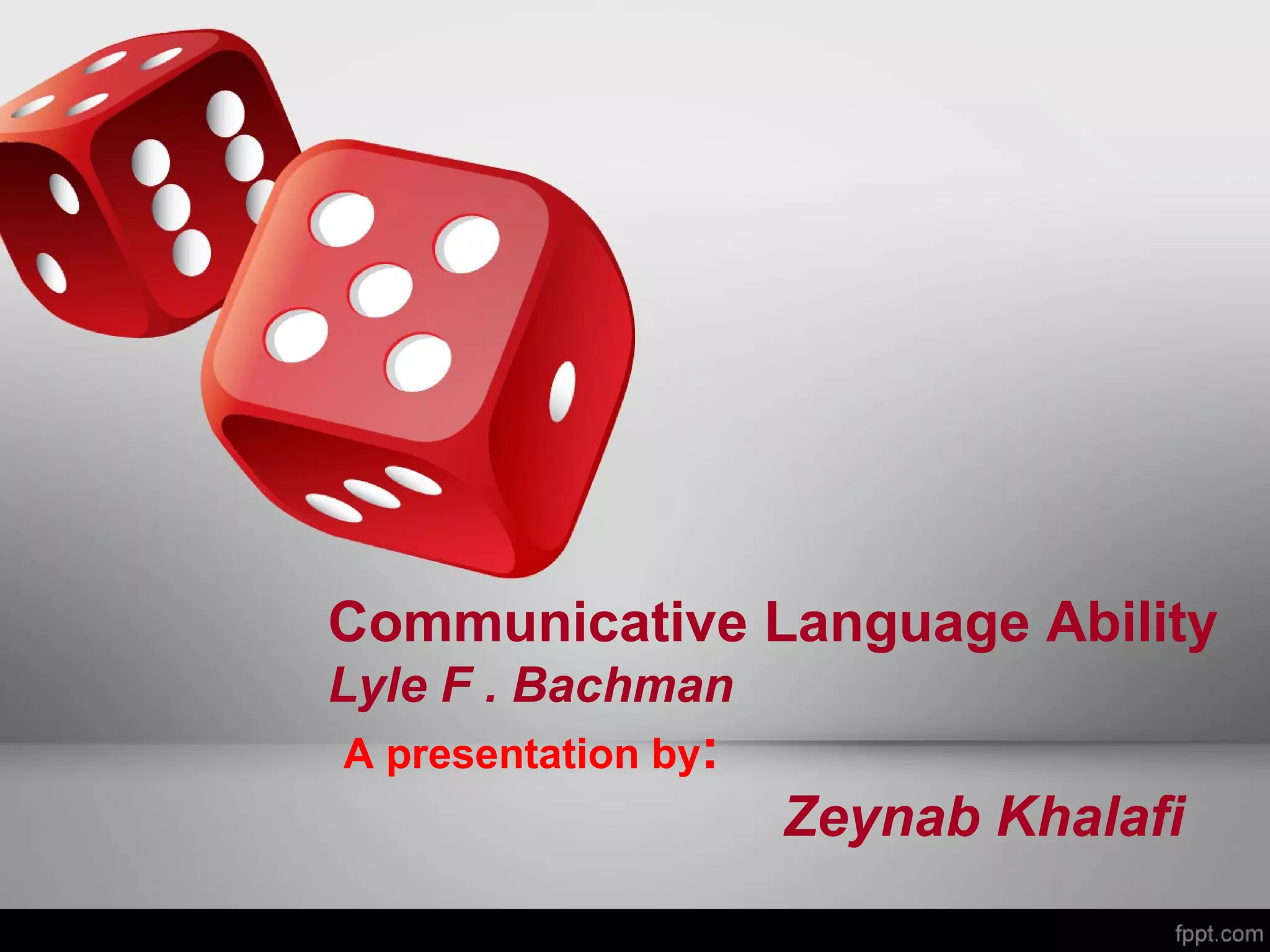 Communicative Language Ability
Lyle F . Bachman
A presentation by:
Zeynab Khalafi

fppt.com